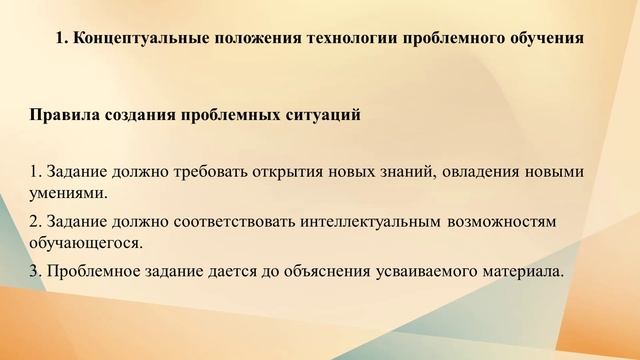 1. Концептуальные положения технологии проблемного обучения

Правила создания проблемных ситуаций

1. Задание должно требовать открытия новых знаний, овладения новыми умениями.

2. Задание должно соответствовать интеллектуальным возможностям обучающегося.

3. Проблемное задание дается до объяснения усваиваемого материала.